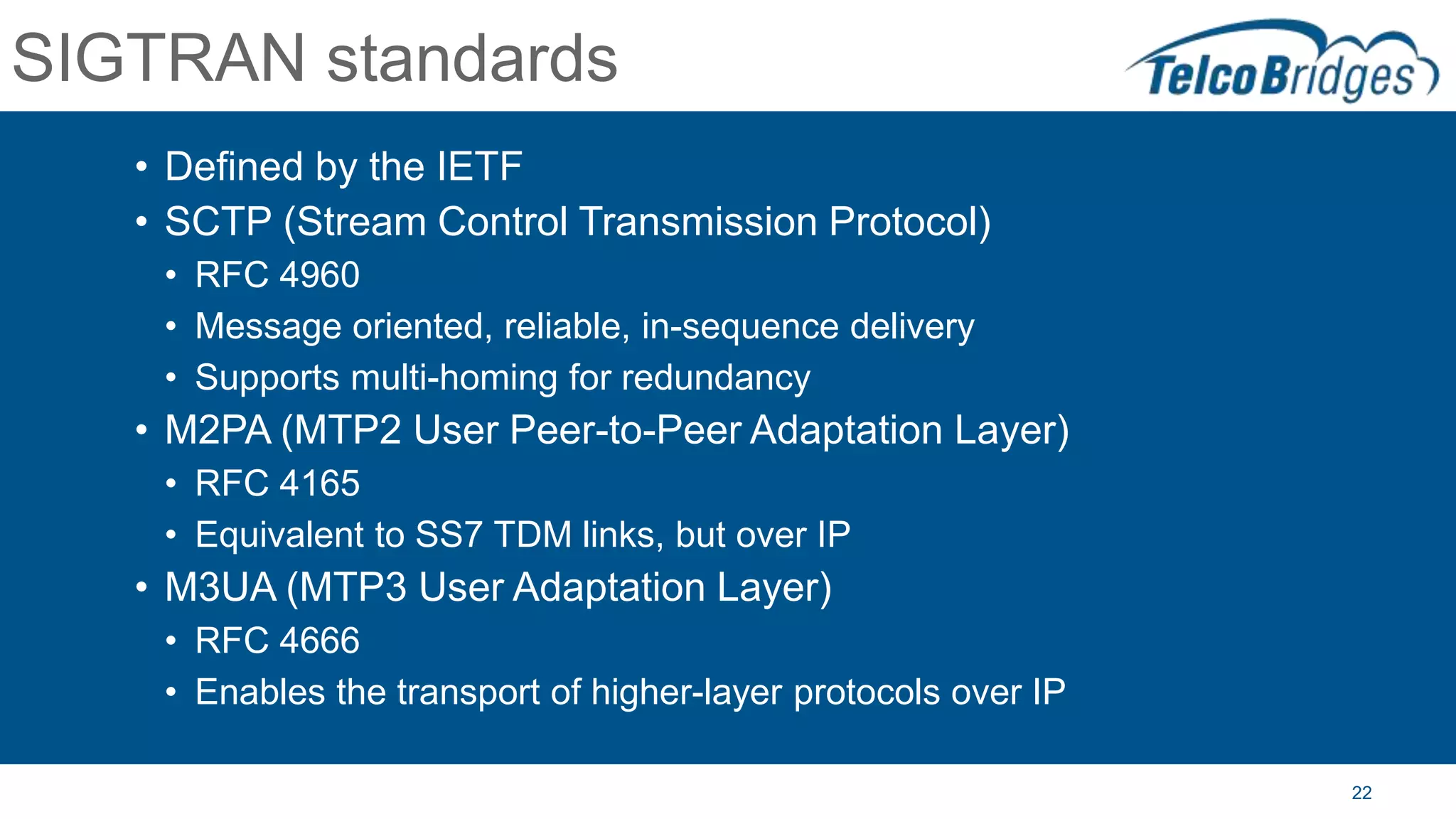 SIGTRAN standards

TelcoBridges

• Defined by the IETF
• SCTP (Stream Control Transmission Protocol)
  • RFC 4960
  • Message oriented, reliable, in-sequence delivery
  • Supports multi-homing for redundancy
• M2PA (MTP2 User Peer-to-Peer Adaptation Layer)
  • RFC 4165
  • Equivalent to SS7 TDM links, but over IP
• M3UA (MTP3 User Adaptation Layer)
  • RFC 4666
  • Enables the transport of higher-layer protocols over IP

22